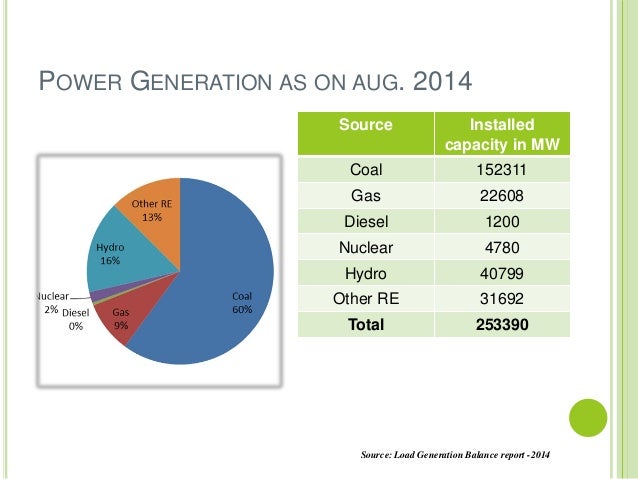 POWER GENERATION AS ON AUG. 2014

Other RE
13%

Hydro
16%

Nuclear
2%

Diesel
0%

Gas
9%

Coal
60%

| Source | Installed capacity in MW |
|---|---|
| Coal | 152311 |
| Gas | 22608 |
| Diesel | 1200 |
| Nuclear | 4780 |
| Hydro | 40799 |
| Other RE | 31692 |
| **Total** | **253390** |

Source: Load Generation Balance report - 2014